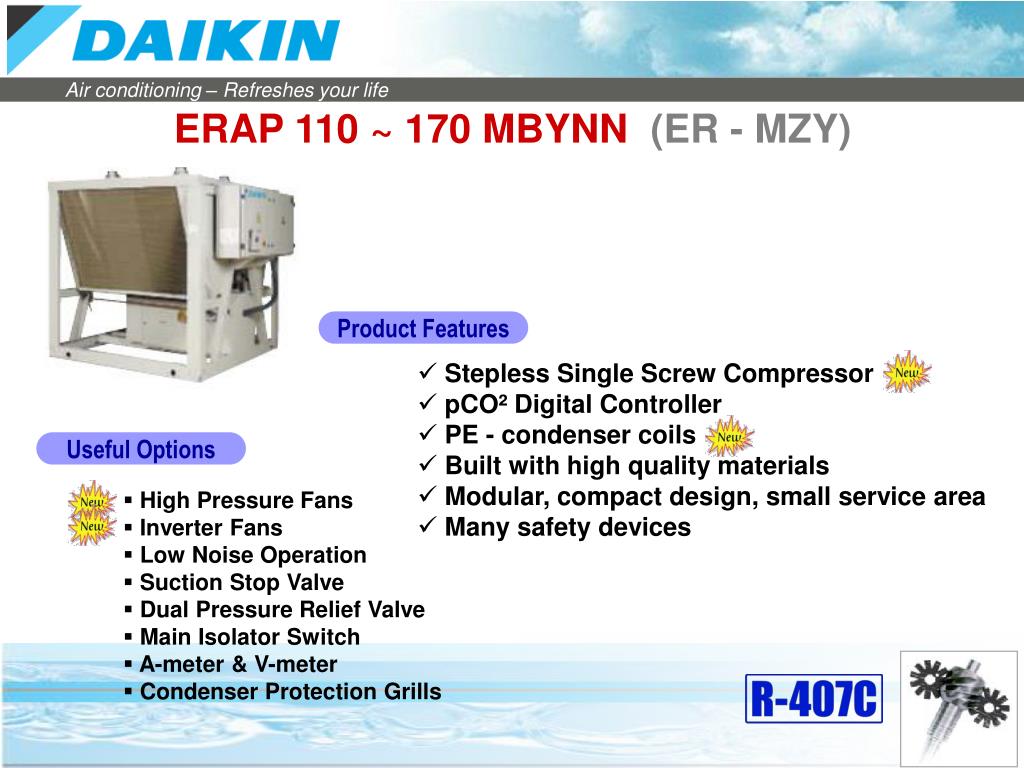 DAIKIN

Air conditioning – Refreshes your life

ERAP 110 ~ 170 MBYNN (ER - MZY)

Product Features

✓ Stepless Single Screw Compressor New
✓ pCO² Digital Controller
✓ PE - condenser coils New
✓ Built with high quality materials
✓ Modular, compact design, small service area
✓ Many safety devices

Useful Options

New ▪ High Pressure Fans
New ▪ Inverter Fans
▪ Low Noise Operation
▪ Suction Stop Valve
▪ Dual Pressure Relief Valve
▪ Main Isolator Switch
▪ A-meter & V-meter
▪ Condenser Protection Grills

R-407C